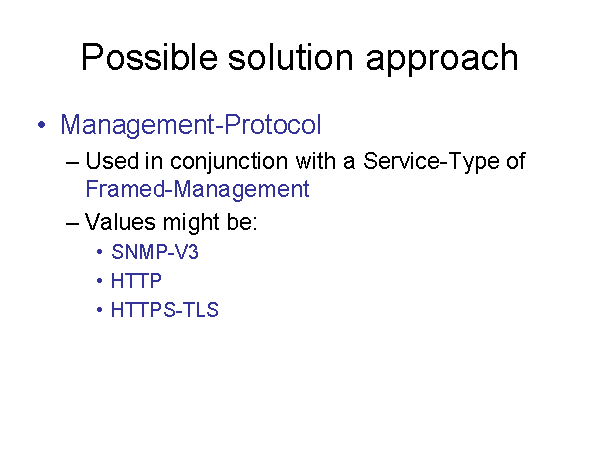 Possible solution approach

• Management-Protocol
  – Used in conjunction with a Service-Type of Framed-Management
  – Values might be:
    • SNMP-V3
    • HTTP
    • HTTPS-TLS